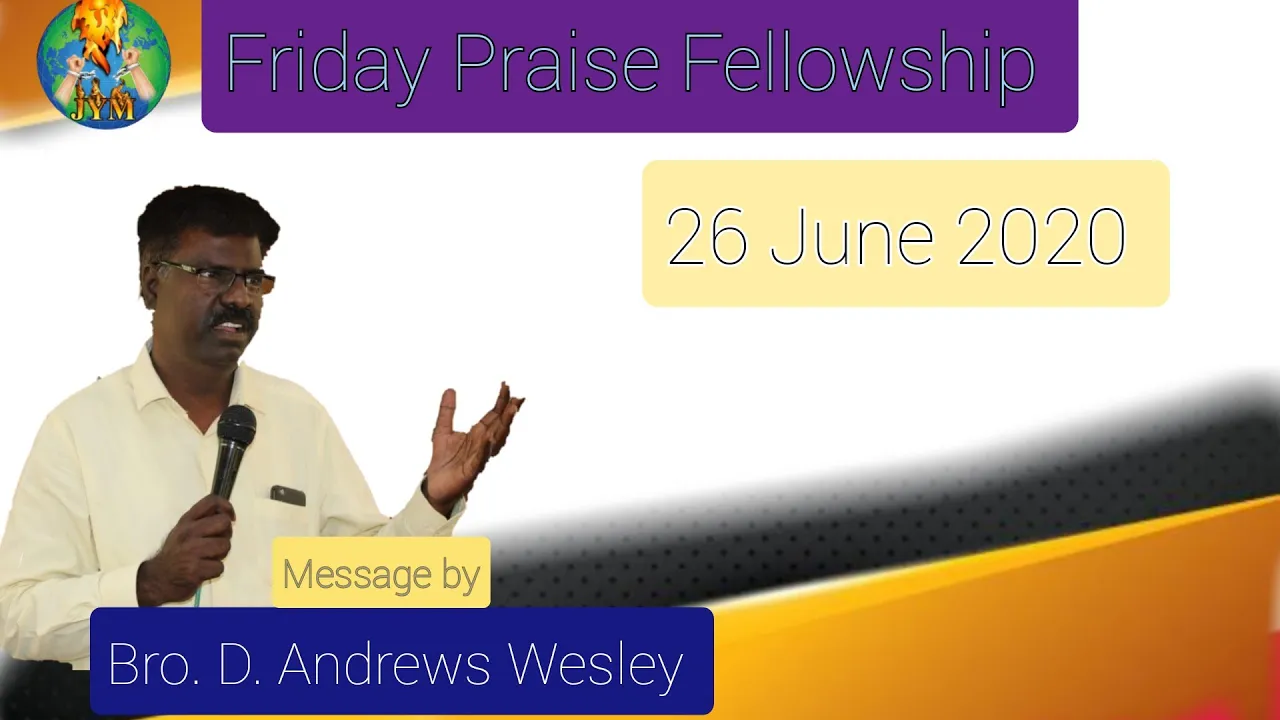 JYM

Friday Praise Fellowship

26 June 2020

Message by

Bro. D. Andrews Wesley